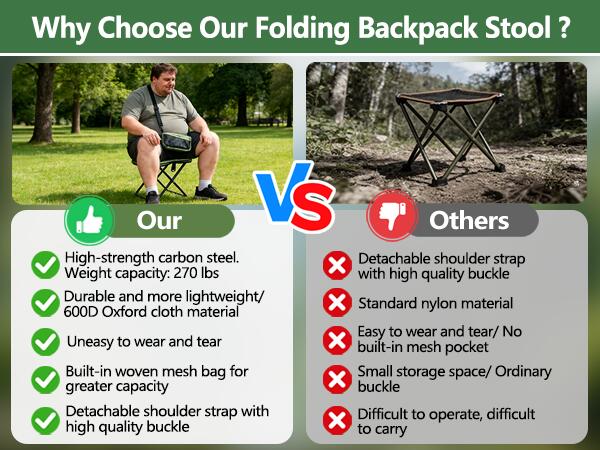 Why Choose Our Folding Backpack Stool ?

VS

Our

High-strength carbon steel. Weight capacity: 270 lbs

Durable and more lightweight/ 600D Oxford cloth material

Uneasy to wear and tear

Built-in woven mesh bag for greater capacity

Detachable shoulder strap with high quality buckle

Others

Detachable shoulder strap with high quality buckle

Standard nylon material

Easy to wear and tear/ No built-in mesh pocket

Small storage space/ Ordinary buckle

Difficult to operate, difficult to carry